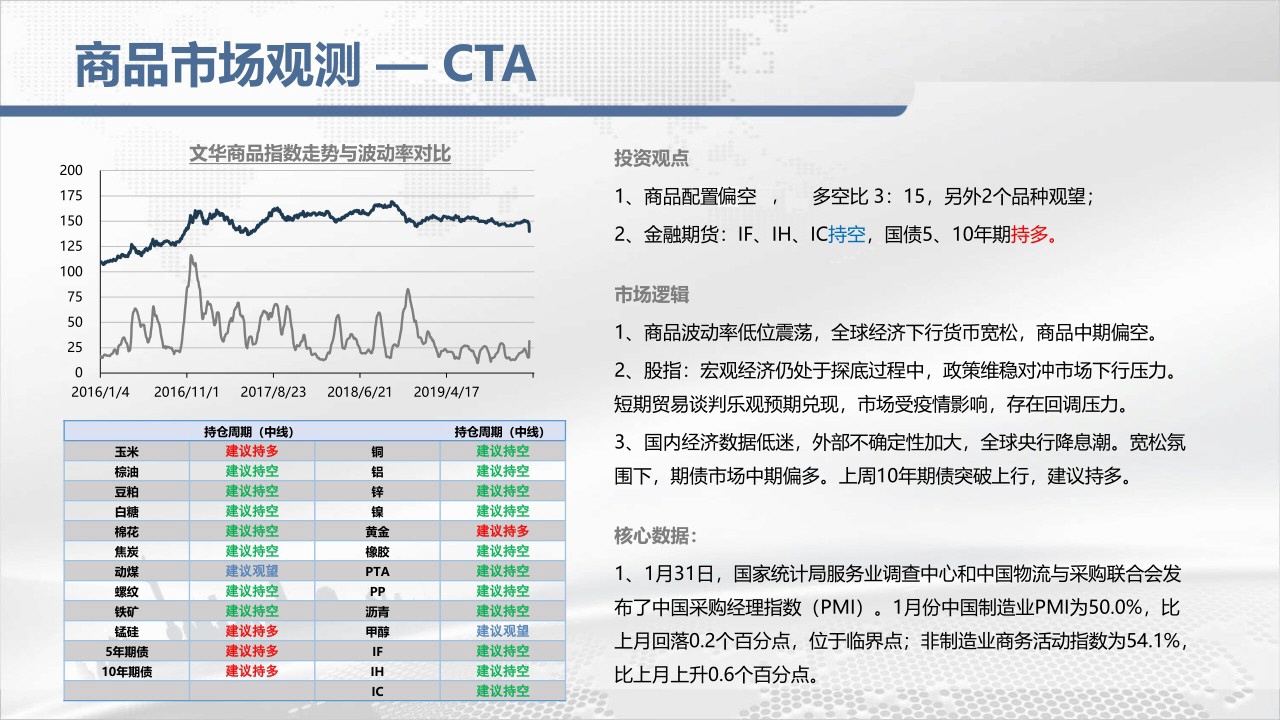 商品市场观测 — CTA

文华商品指数走势与波动率对比

200
175
150
125
100
75
50
25
0
2016/1/4 2016/11/1 2017/8/23 2018/6/21 2019/4/17

| | 持仓周期（中线） | | 持仓周期（中线） |
|---|---|---|---|
| 玉米 | 建议持多 | 铜 | 建议持空 |
| 棕油 | 建议持空 | 铝 | 建议持空 |
| 豆粕 | 建议持空 | 锌 | 建议持空 |
| 白糖 | 建议持空 | 镍 | 建议持空 |
| 棉花 | 建议持空 | 黄金 | 建议持多 |
| 焦炭 | 建议持空 | 橡胶 | 建议持空 |
| 动煤 | 建议观望 | PTA | 建议持空 |
| 螺纹 | 建议持空 | PP | 建议持空 |
| 铁矿 | 建议持空 | 沥青 | 建议持空 |
| 锰硅 | 建议持多 | 甲醇 | 建议观望 |
| 5年期债 | 建议持多 | IF | 建议持空 |
| 10年期债 | 建议持多 | IH | 建议持空 |
| | | IC | 建议持空 |

投资观点

1、商品配置偏空 ， 多空比 3：15，另外2个品种观望；

2、金融期货：IF、IH、IC持空，国债5、10年期持多。

市场逻辑

1、商品波动率低位震荡，全球经济下行货币宽松，商品中期偏空。

2、股指：宏观经济仍处于探底过程中，政策维稳对冲市场下行压力。短期贸易谈判乐观预期兑现，市场受疫情影响，存在回调压力。

3、国内经济数据低迷，外部不确定性加大，全球央行降息潮。宽松氛围下，期债市场中期偏多。上周10年期债突破上行，建议持多。

核心数据：

1、1月31日，国家统计局服务业调查中心和中国物流与采购联合会发布了中国采购经理指数（PMI）。1月份中国制造业PMI为50.0%，比上月回落0.2个百分点，位于临界点；非制造业商务活动指数为54.1%，比上月上升0.6个百分点。